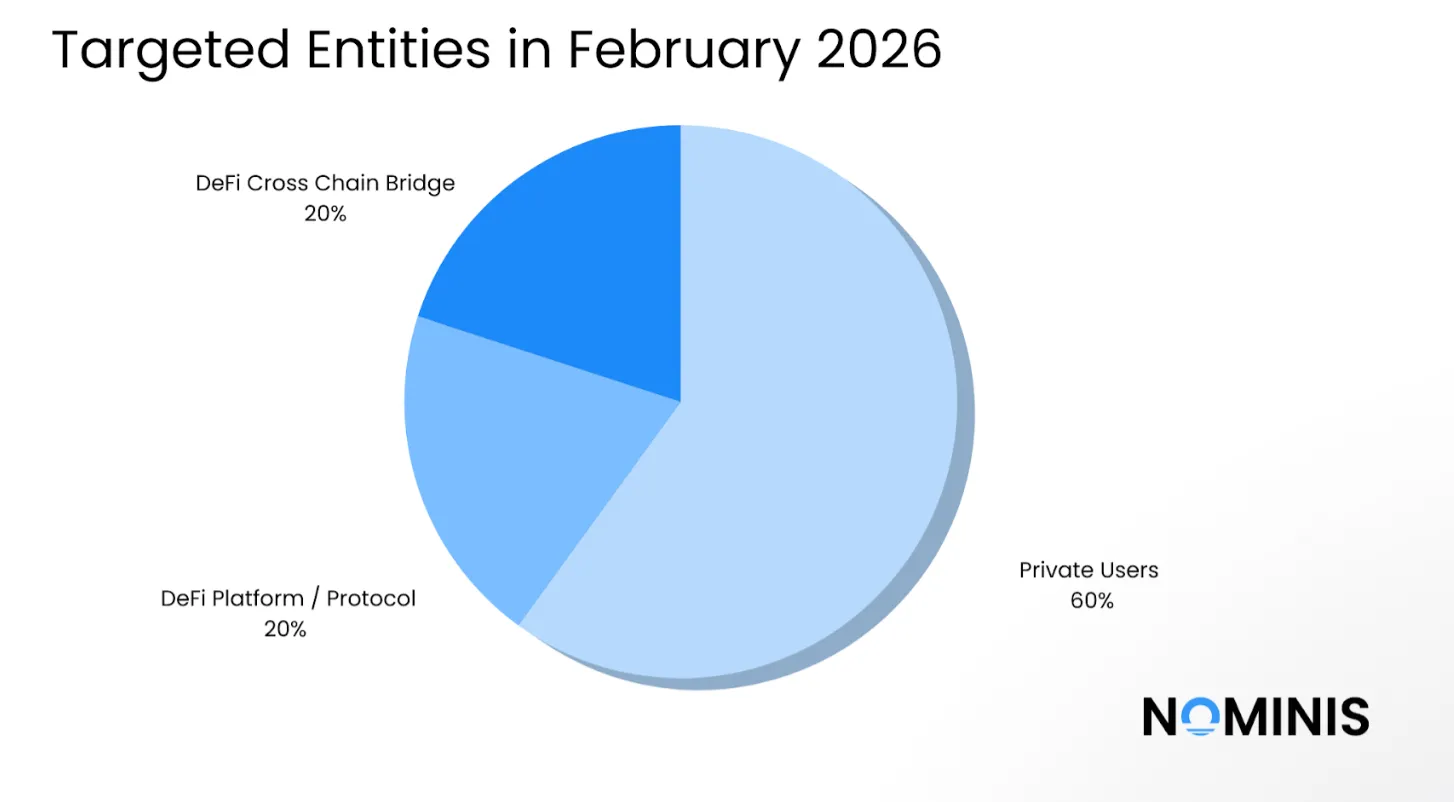 Targeted Entities in February 2026

DeFi Cross Chain Bridge
20%

DeFi Platform / Protocol
20%

Private Users
60%

NOMINIS